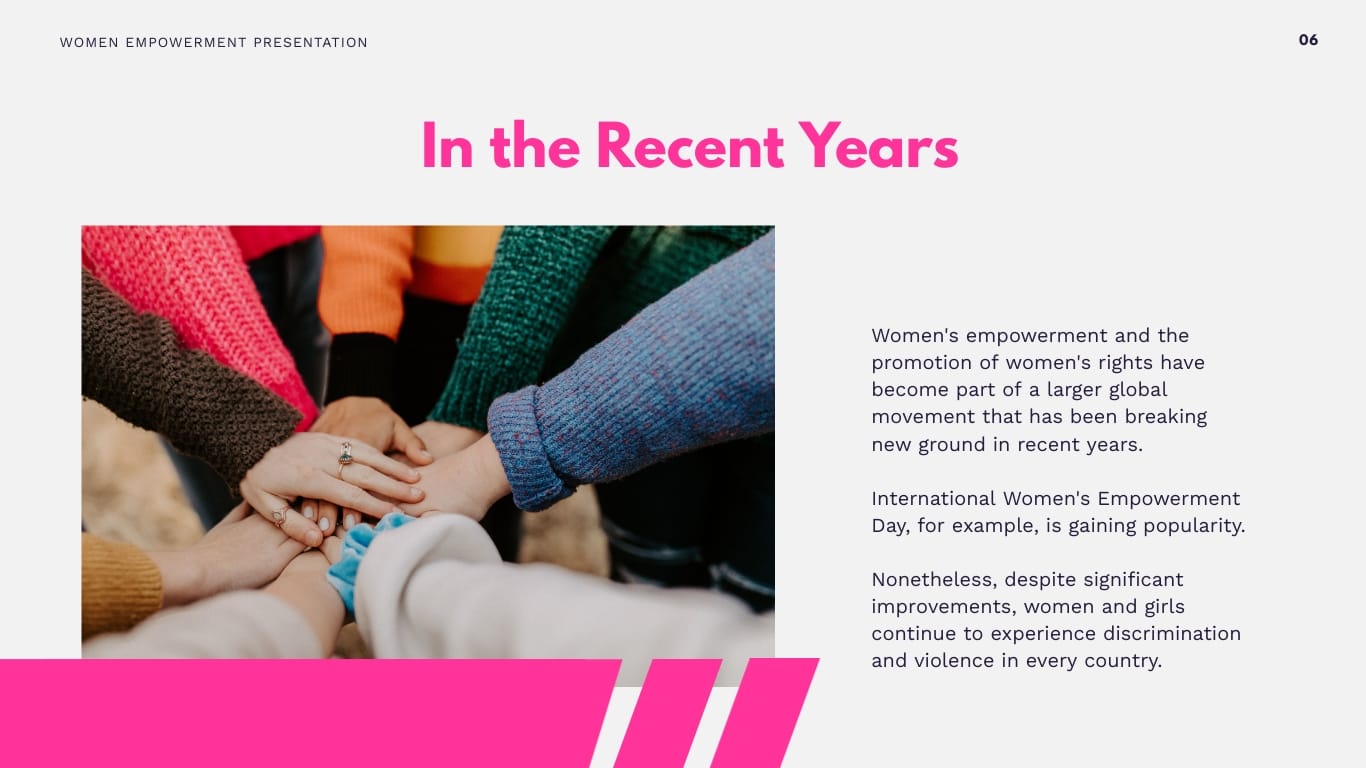 WOMEN EMPOWERMENT PRESENTATION

06

In the Recent Years

Women's empowerment and the promotion of women's rights have become part of a larger global movement that has been breaking new ground in recent years.

International Women's Empowerment Day, for example, is gaining popularity.

Nonetheless, despite significant improvements, women and girls continue to experience discrimination and violence in every country.